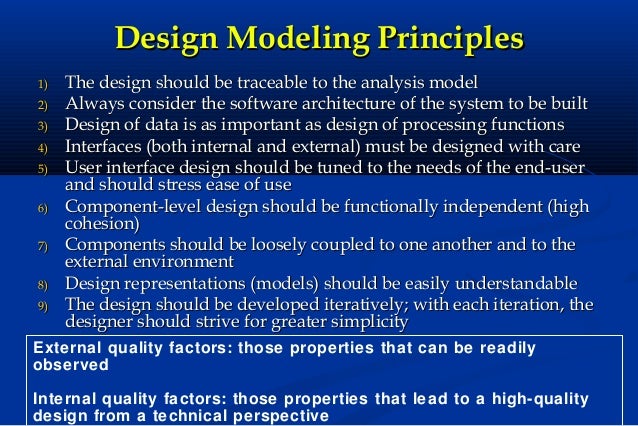 Design Modeling Principles

1) The design should be traceable to the analysis model
2) Always consider the software architecture of the system to be built
3) Design of data is as important as design of processing functions
4) Interfaces (both internal and external) must be designed with care
5) User interface design should be tuned to the needs of the end-user and should stress ease of use
6) Component-level design should be functionally independent (high cohesion)
7) Components should be loosely coupled to one another and to the external environment
8) Design representations (models) should be easily understandable
9) The design should be developed iteratively; with each iteration, the designer should strive for greater simplicity

External quality factors: those properties that can be readily observed

Internal quality factors: those properties that lead to a high-quality design from a technical perspective